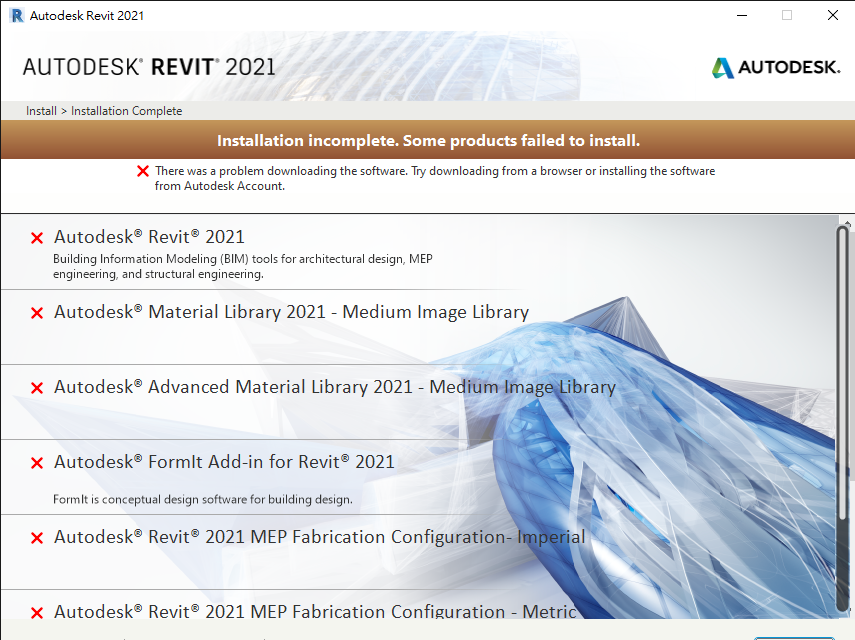 Autodesk Revit 2021

AUTODESK® REVIT® 2021

AUTODESK.

Install > Installation Complete

Installation incomplete. Some products failed to install.

There was a problem downloading the software. Try downloading from a browser or installing the software from Autodesk Account.

Autodesk® Revit® 2021

Building Information Modeling (BIM) tools for architectural design, MEP engineering, and structural engineering.

Autodesk® Material Library 2021 - Medium Image Library

Autodesk® Advanced Material Library 2021 - Medium Image Library

Autodesk® FormIt Add-in for Revit® 2021

FormIt is conceptual design software for building design.

Autodesk® Revit® 2021 MEP Fabrication Configuration- Imperial

Autodesk® Revit® 2021 MEP Fabrication Configuration - Metric